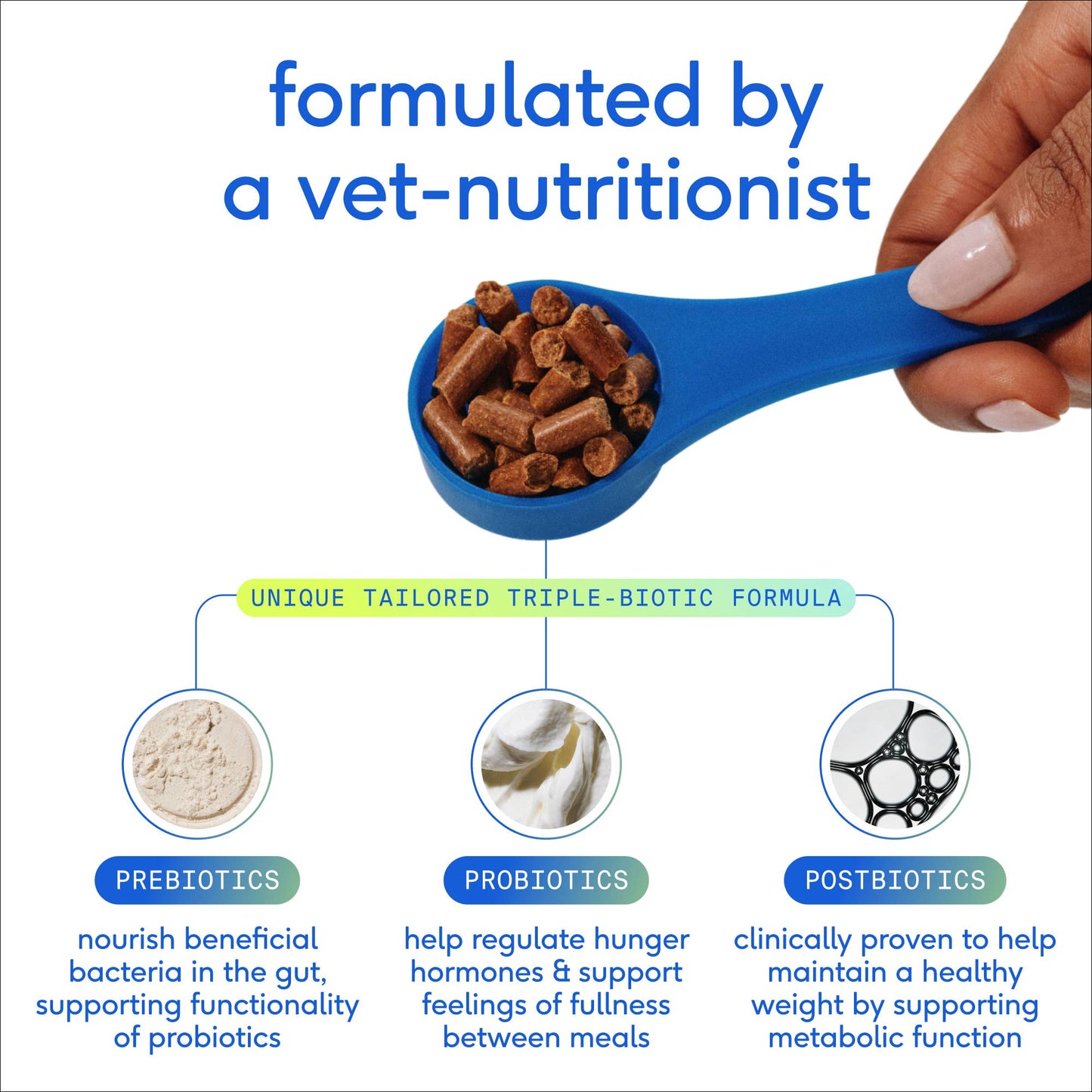 formulated by a vet-nutritionist

UNIQUE TAILORED TRIPLE-BIOTIC FORMULA

PREBIOTICS

nourish beneficial bacteria in the gut, supporting functionality of probiotics

PROBIOTICS

help regulate hunger hormones & support feelings of fullness between meals

POSTBIOTICS

clinically proven to help maintain a healthy weight by supporting metabolic function